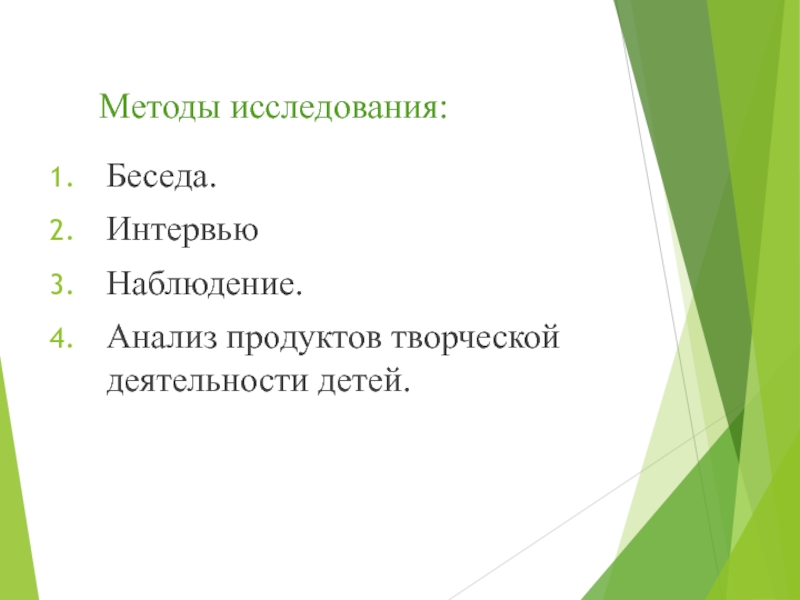 Методы исследования:

1. Беседа.
2. Интервью
3. Наблюдение.
4. Анализ продуктов творческой деятельности детей.